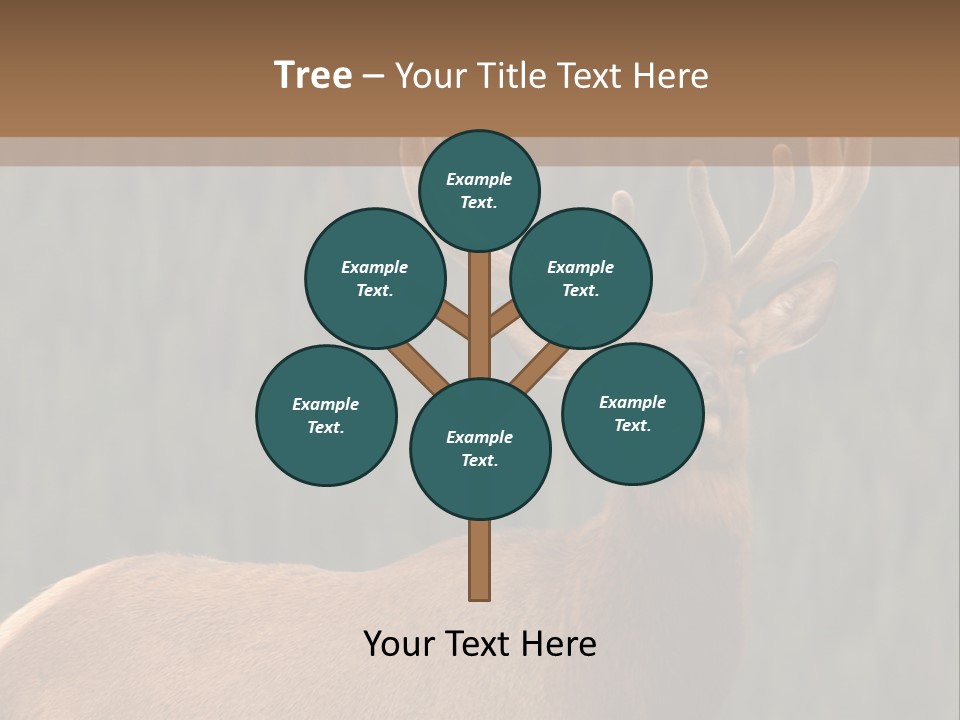 Tree – Your Title Text Here

Example Text.

Example Text.

Example Text.

Example Text.

Example Text.

Example Text.

Your Text Here